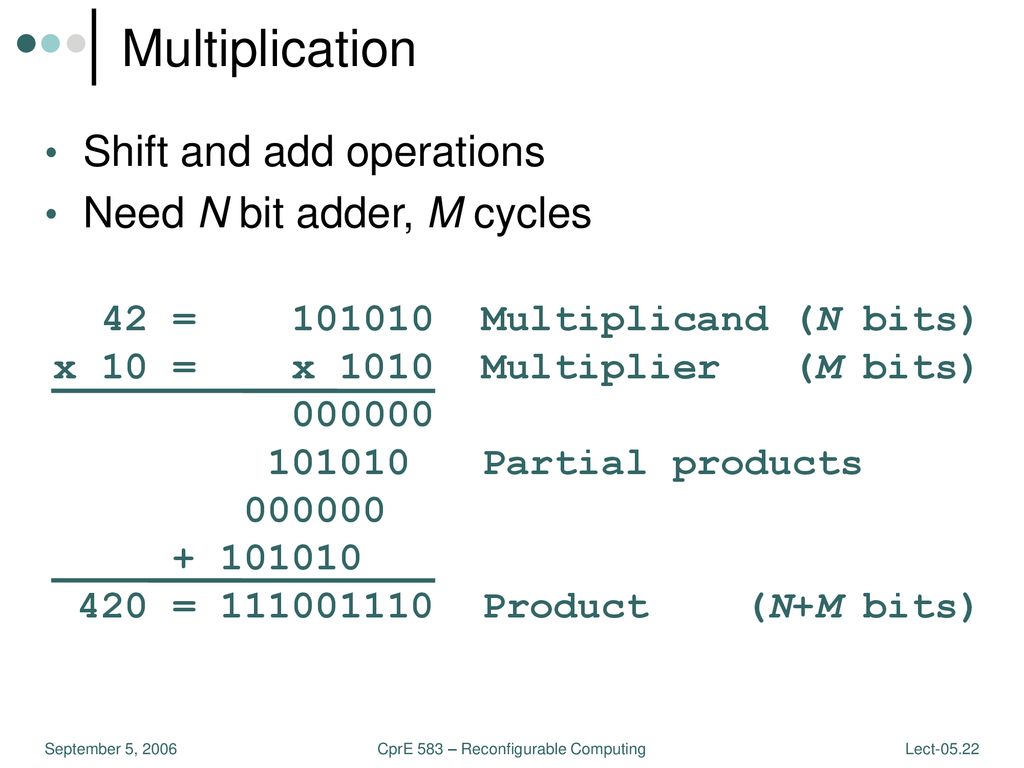 Multiplication

• Shift and add operations
• Need N bit adder, M cycles

42 = 101010 Multiplicand (N bits)
x 10 = x 1010 Multiplier (M bits)
000000
101010 Partial products
000000
+ 101010
420 = 111001110 Product (N+M bits)

September 5, 2006

CprE 583 – Reconfigurable Computing

Lect-05.22